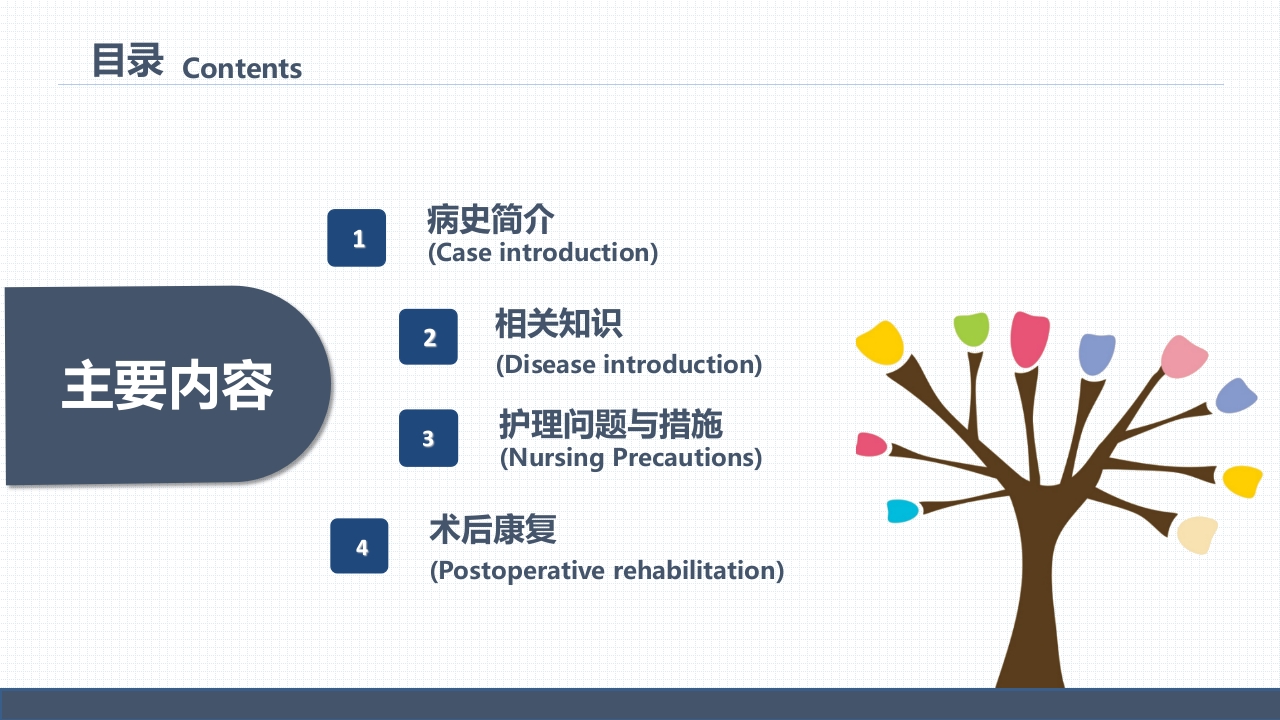 目录 Contents

主要内容

1 病史简介
(Case introduction)

2 相关知识
(Disease introduction)

3 护理问题与措施
(Nursing Precautions)

4 术后康复
(Postoperative rehabilitation)